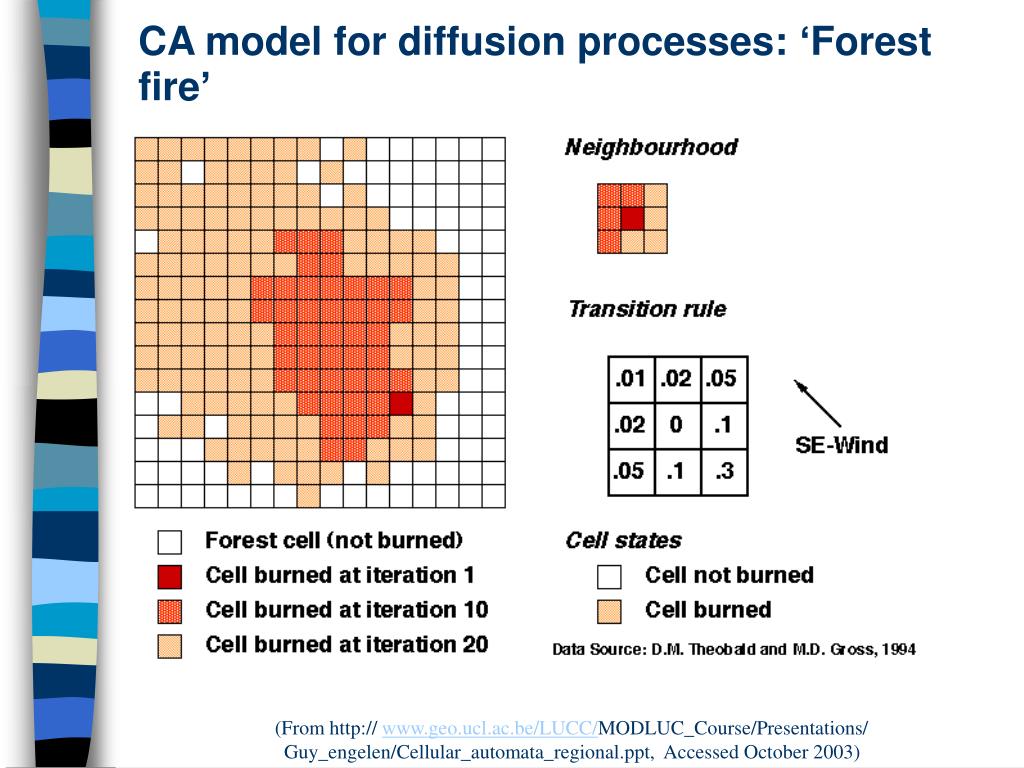 CA model for diffusion processes: ‘Forest fire’

Neighbourhood

Transition rule

| .01 | .02 | .05 |
|---|---|---|
| .02 | 0 | .1 |
| .05 | .1 | .3 |

SE-Wind

Forest cell (not burned)
Cell burned at iteration 1
Cell burned at iteration 10
Cell burned at iteration 20

Cell states
Cell not burned
Cell burned

Data Source: D.M. Theobald and M.D. Gross, 1994

(From http:// www.geo.ucl.ac.be/LUCC/MODLUC_Course/Presentations/ Guy_engelen/Cellular_automata_regional.ppt, Accessed October 2003)